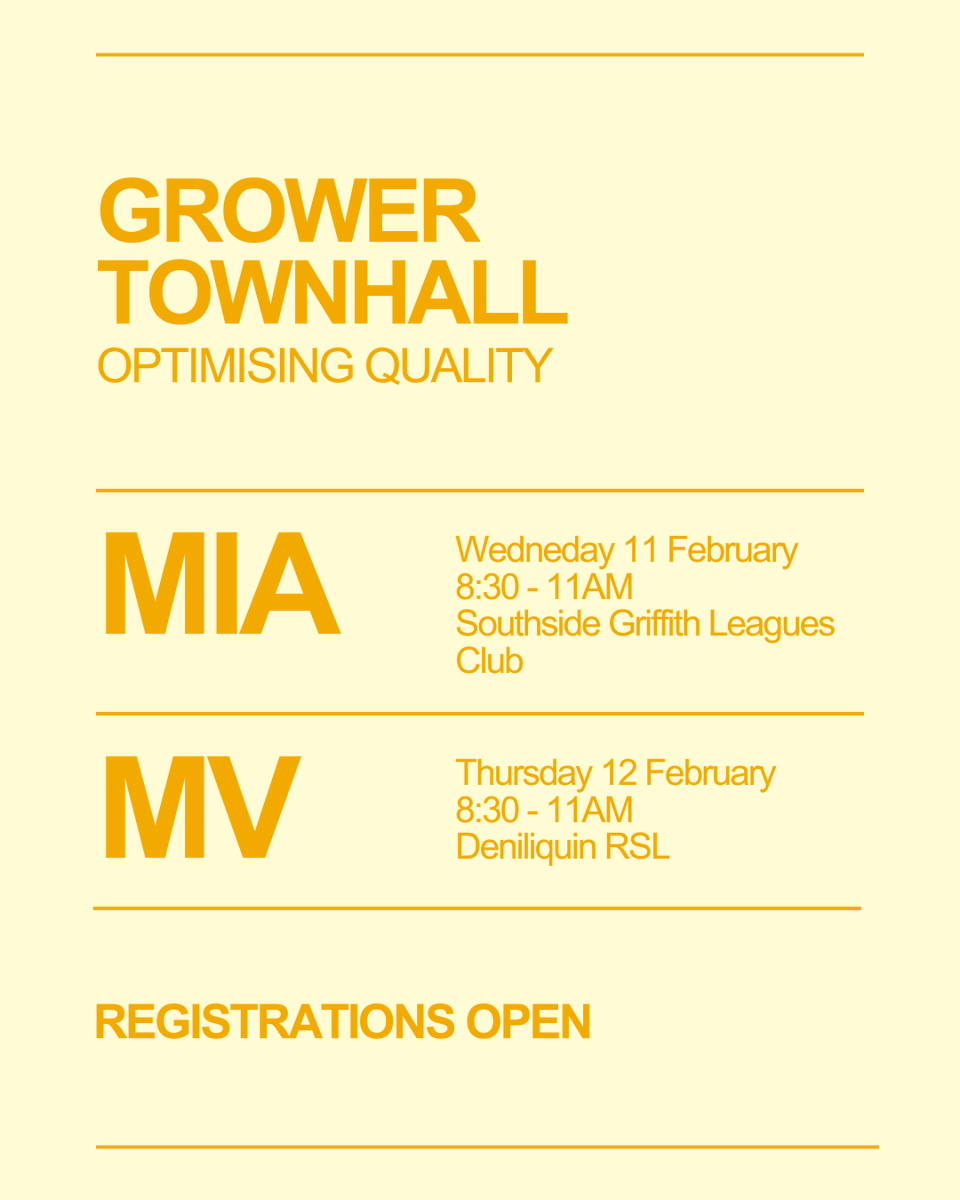 GROWER TOWNHALL
OPTIMISING QUALITY

MIA

Wedneday 11 February
8:30 - 11AM
Southside Griffith Leagues Club

MV

Thursday 12 February
8:30 - 11AM
Deniliquin RSL

REGISTRATIONS OPEN